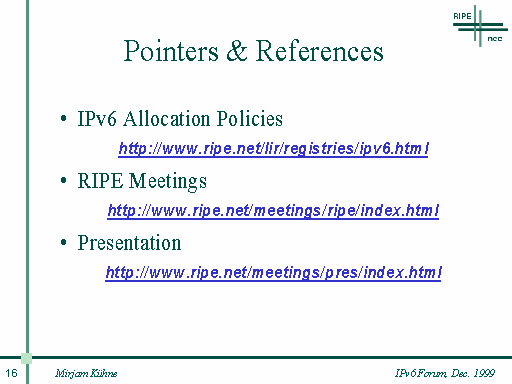 RIPE ncc

Pointers & References

• IPv6 Allocation Policies

http://www.ripe.net/lir/registries/ipv6.html

• RIPE Meetings

http://www.ripe.net/meetings/ripe/index.html

• Presentation

http://www.ripe.net/meetings/pres/index.html

16 Mirjam Kühne IPv6 Forum, Dec. 1999